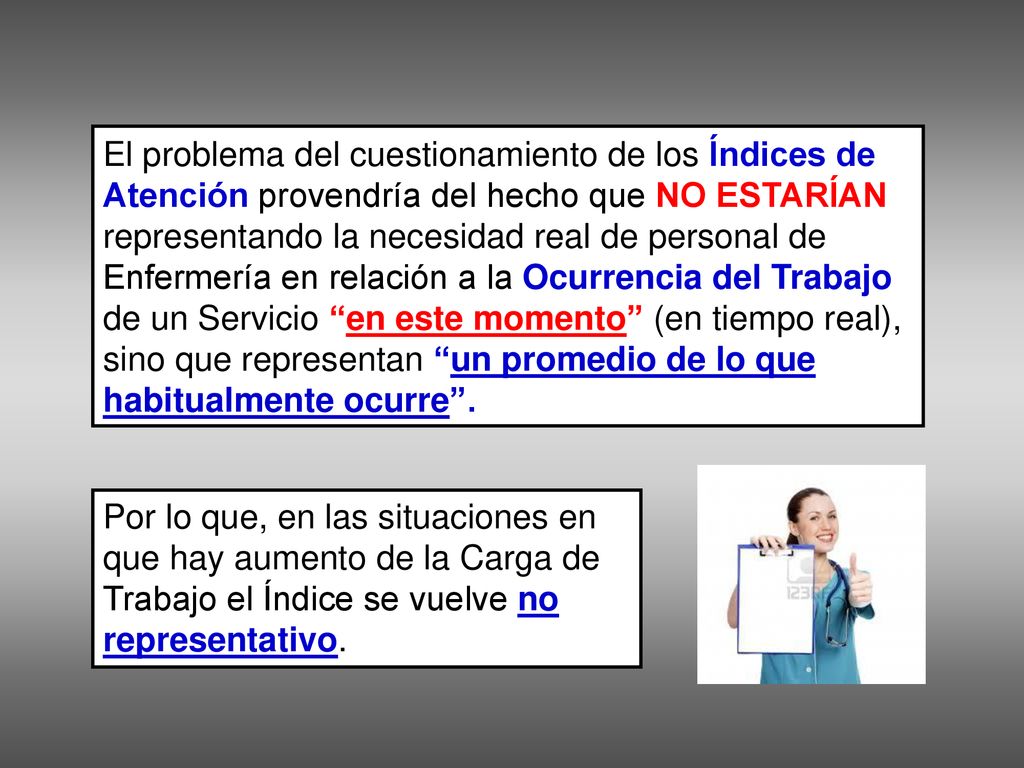 El problema del cuestionamiento de los Índices de Atención provendría del hecho que NO ESTARÍAN representando la necesidad real de personal de Enfermería en relación a la Ocurrencia del Trabajo de un Servicio “en este momento” (en tiempo real), sino que representan “un promedio de lo que habitualmente ocurre”.

Por lo que, en las situaciones en que hay aumento de la Carga de Trabajo el Índice se vuelve no representativo.

123RF